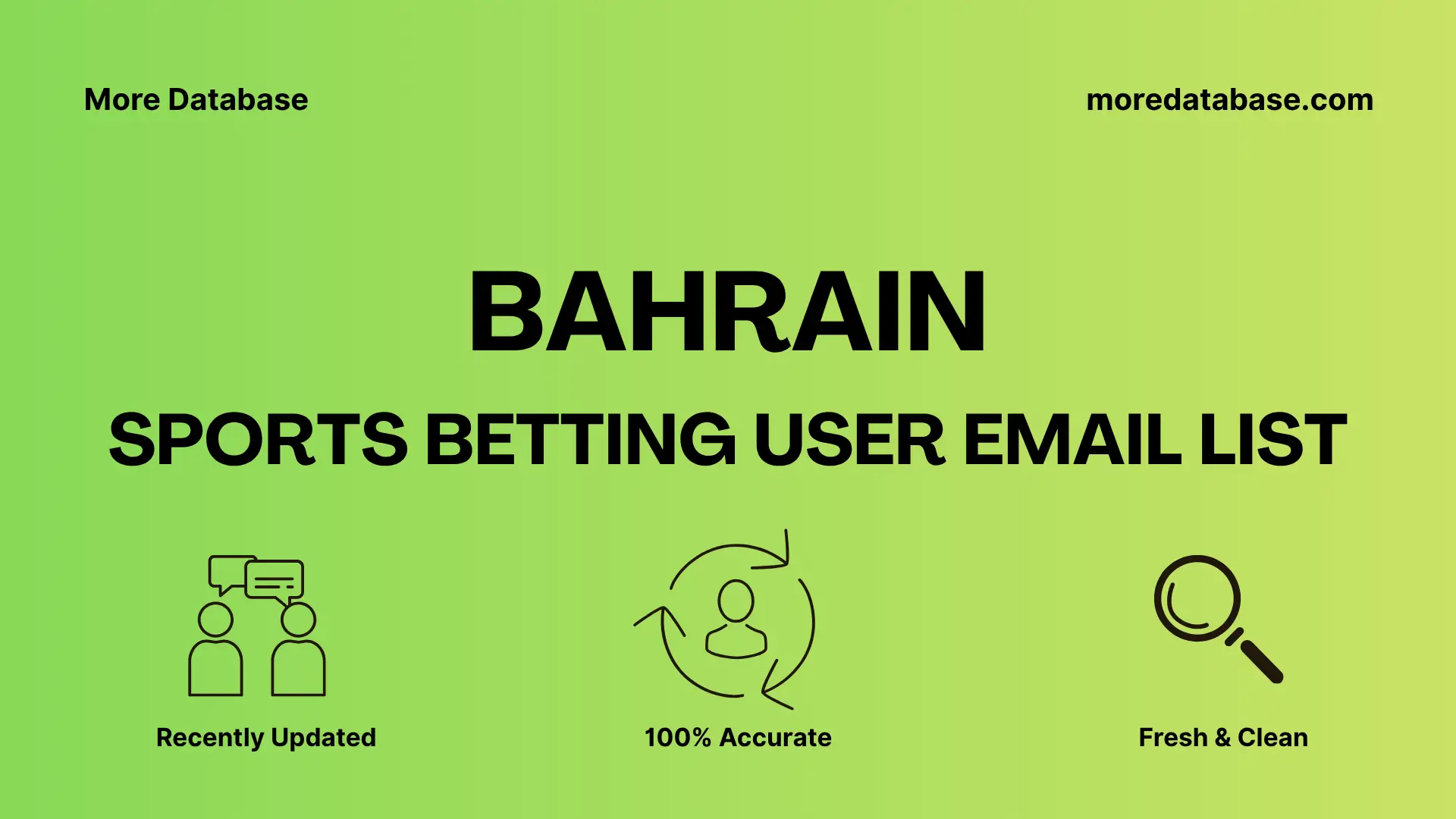 More Database

moredatabase.com

BAHRAIN

SPORTS BETTING USER EMAIL LIST

Recently Updated

100% Accurate

Fresh & Clean